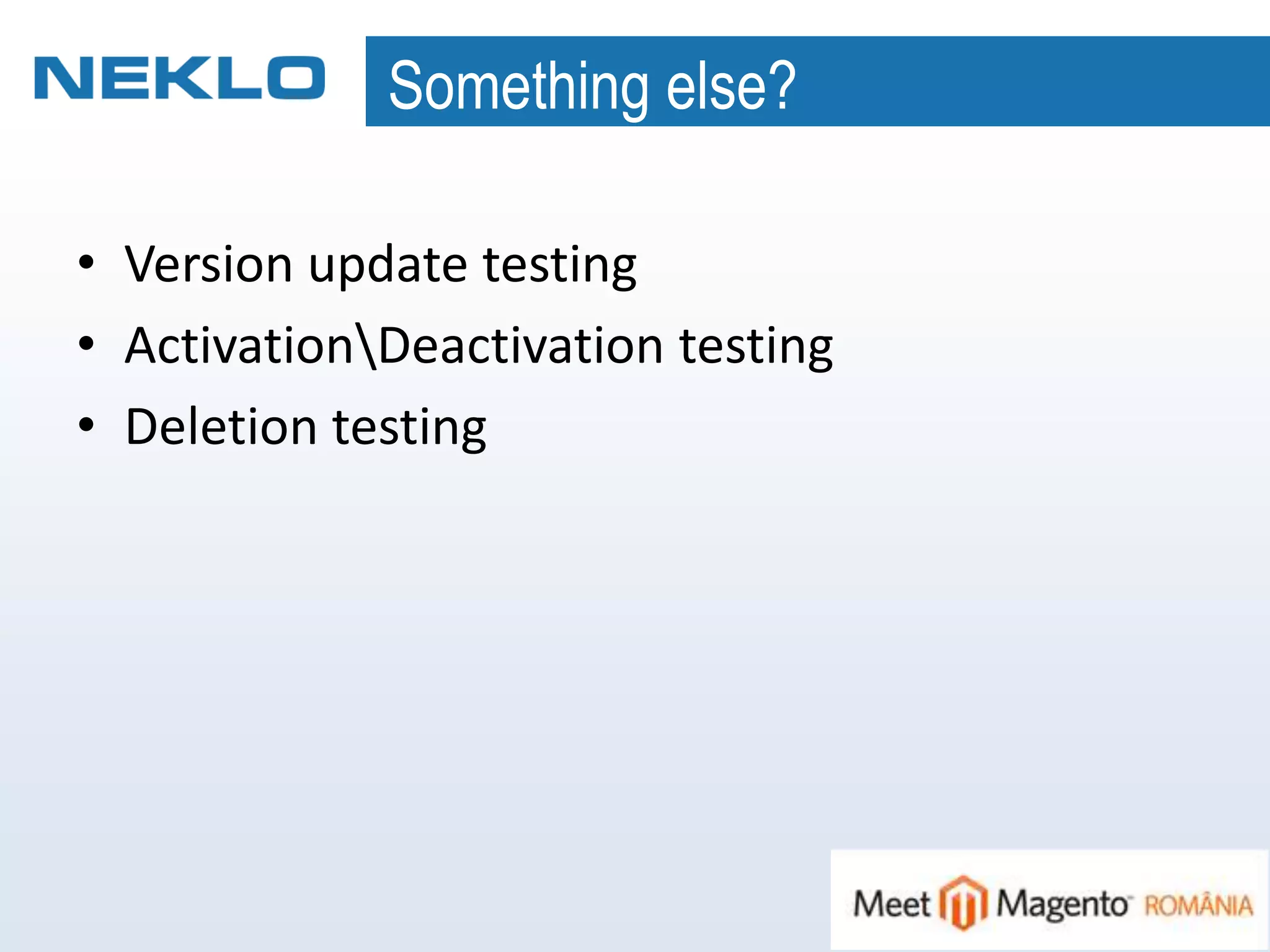 NEKLO

Something else?

• Version update testing
• Activation\Deactivation testing
• Deletion testing

Meet Magento ROMÂNIA